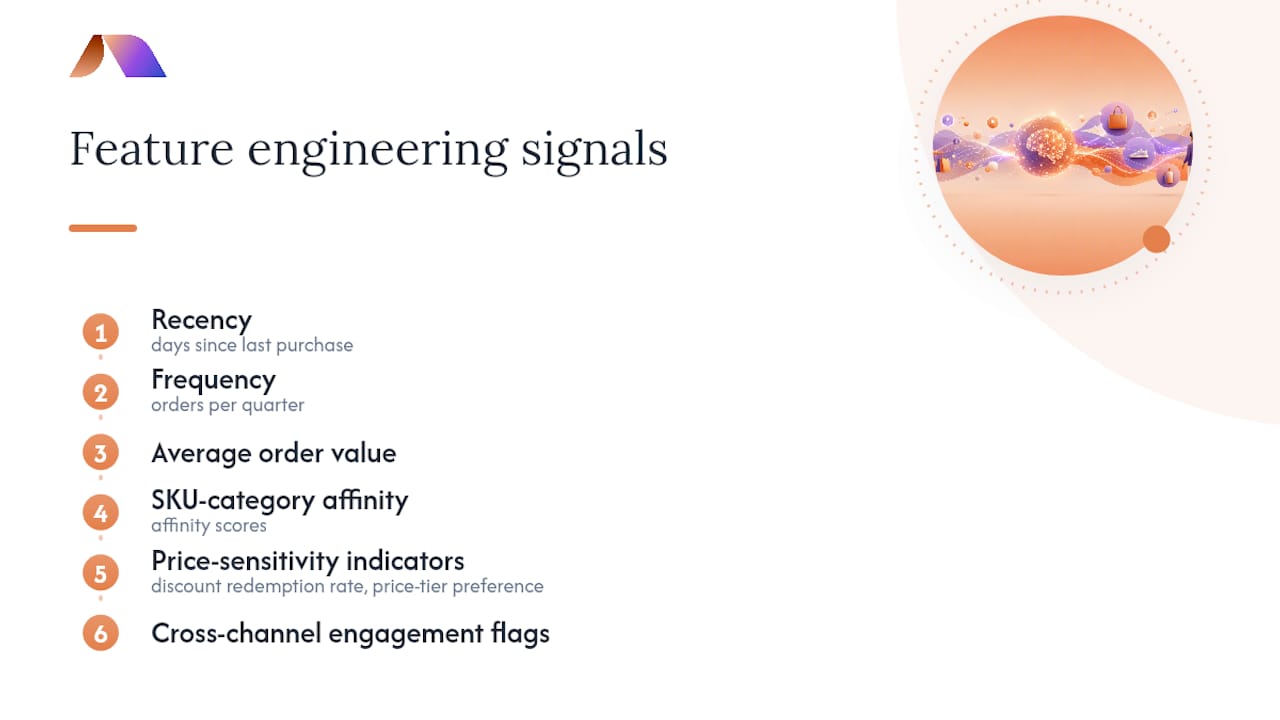 Feature engineering signals

1 Recency
days since last purchase

2 Frequency
orders per quarter

3 Average order value

4 SKU-category affinity
affinity scores

5 Price-sensitivity indicators
discount redemption rate, price-tier preference

6 Cross-channel engagement flags